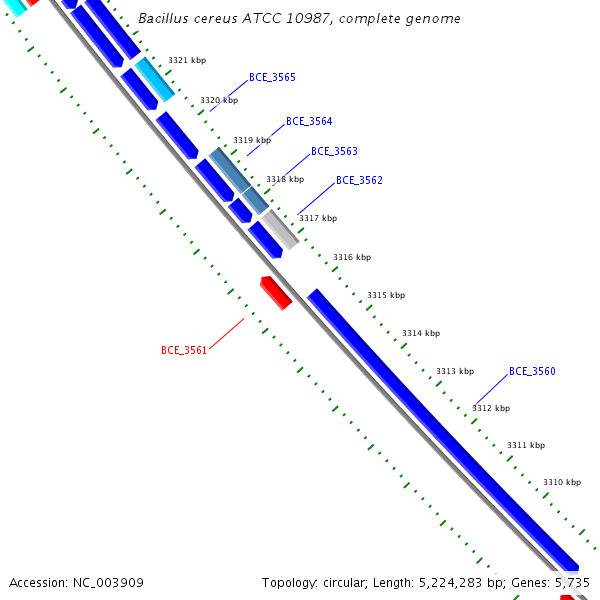 Bacillus cereus ATCC 10987, complete genome

3321 kbp
BCE_3565
3320 kbp
BCE_3564
3319 kbp
BCE_3563
3318 kbp
BCE_3562
3317 kbp
3316 kbp
3315 kbp
BCE_3561
3314 kbp
3313 kbp
BCE_3560
3312 kbp
3311 kbp
3310 kbp

Accession: NC_003909
Topology: circular; Length: 5,224,283 bp; Genes: 5,735